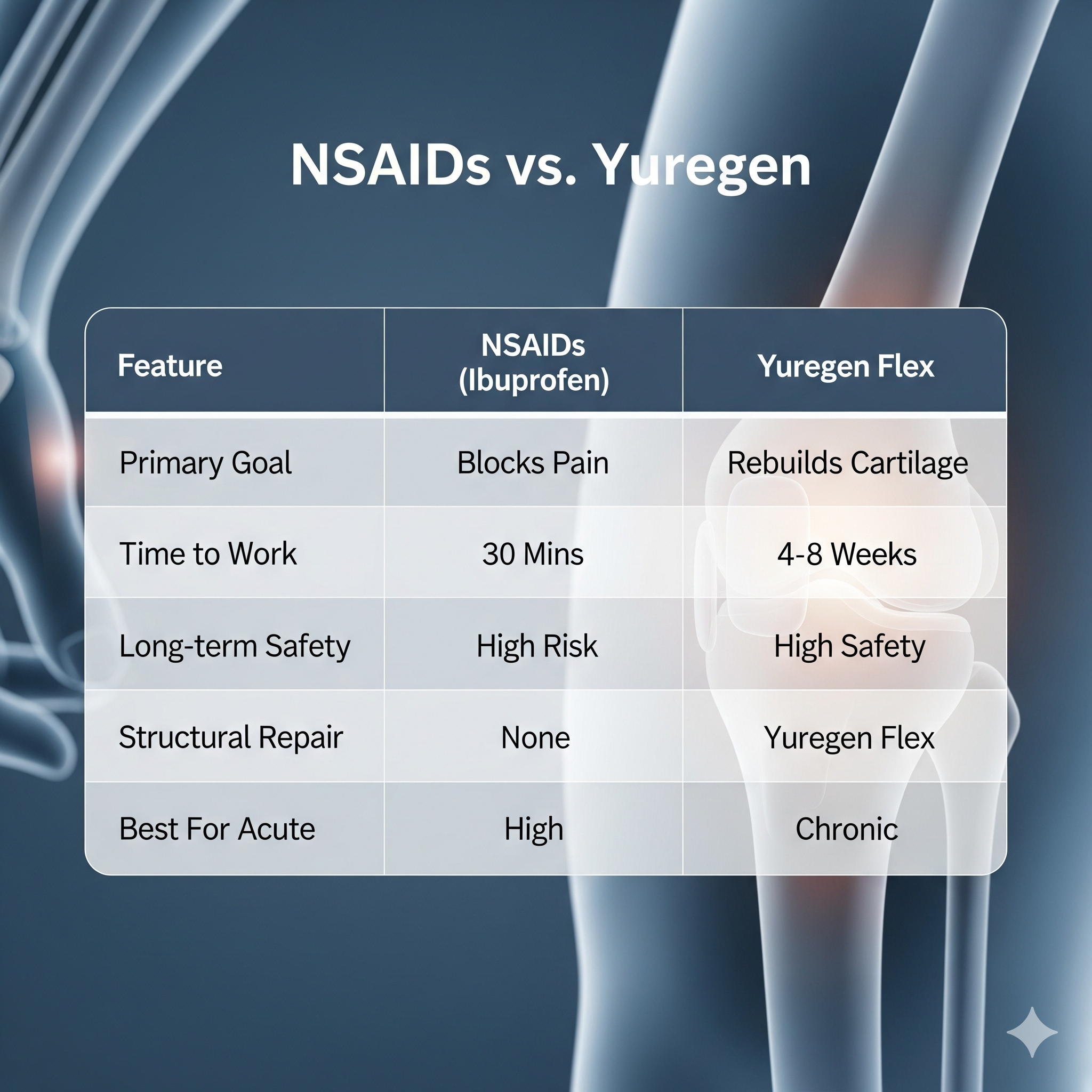 NSAIDs vs. Yuregen

| Feature | NSAIDs (Ibuprofen) | Yuregen Flex |
|---|---|---|
| Primary Goal | Blocks Pain | Rebuilds Cartilage |
| Time to Work | 30 Mins | 4-8 Weeks |
| Long-term Safety | High Risk | High Safety |
| Structural Repair | None | Yuregen Flex |
| Best For Acute | High | Chronic |